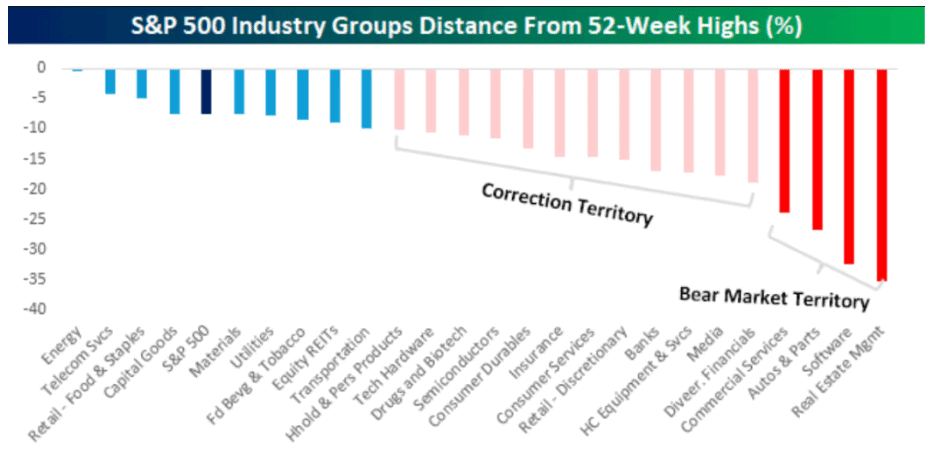 S&P 500 Industry Groups Distance From 52-Week Highs (%)

0
-5
-10
-15
-20
-25
-30
-35
-40

Correction Territory

Bear Market Territory

Energy
Telecom Svcs
Retail - Food & Staples
Capital Goods
S&P 500
Materials
Utilities
Fd Bevg & Tobacco
Equity REITs
Transportation
Hhold & Pers Products
Tech Hardware
Drugs and Biotech
Semiconductors
Consumer Durables
Insurance
Consumer Services
Retail - Discretionary
Banks
HC Equipment & Svcs
Media
Diveer. Financials
Commercial Services
Autos & Parts
Software
Real Estate Mgmt